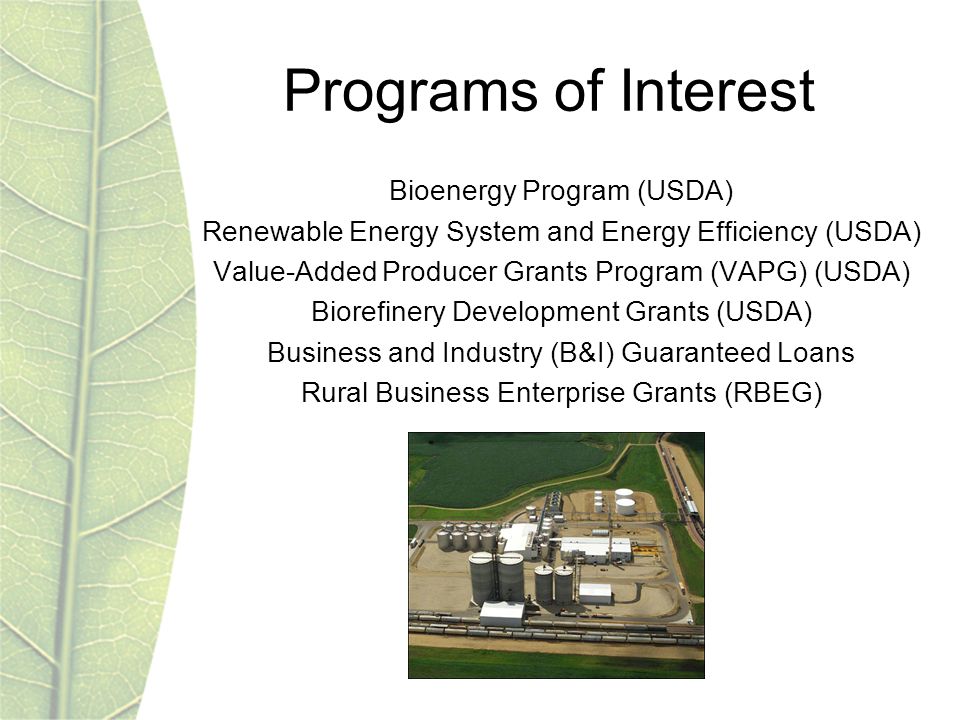 Programs of Interest

Bioenergy Program (USDA)
Renewable Energy System and Energy Efficiency (USDA)
Value-Added Producer Grants Program (VAPG) (USDA)
Biorefinery Development Grants (USDA)
Business and Industry (B&I) Guaranteed Loans
Rural Business Enterprise Grants (RBEG)